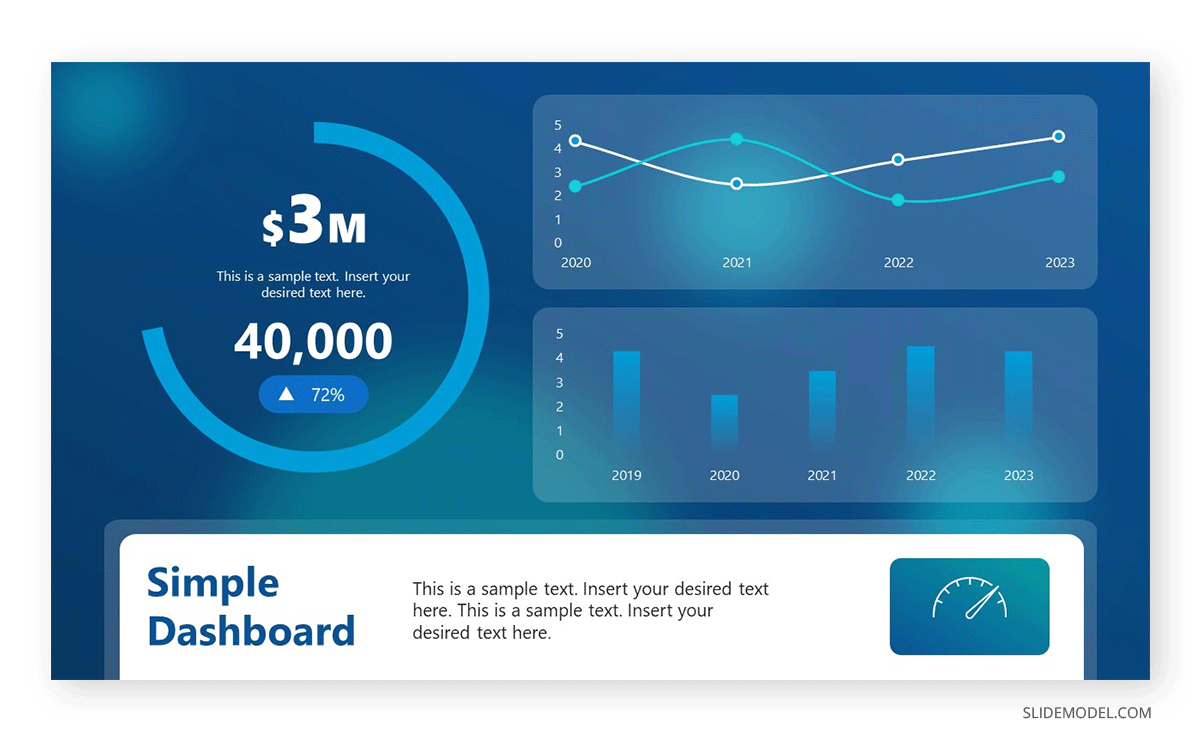 $3M

This is a sample text. Insert your desired text here.

40,000

▲ 72%

5
4
3
2
1
0
2020 2021 2022 2023

5
4
3
2
1
0
2019 2020 2021 2022 2023

Simple Dashboard

This is a sample text. Insert your desired text here. This is a sample text. Insert your desired text here.

SLIDEMODEL.COM